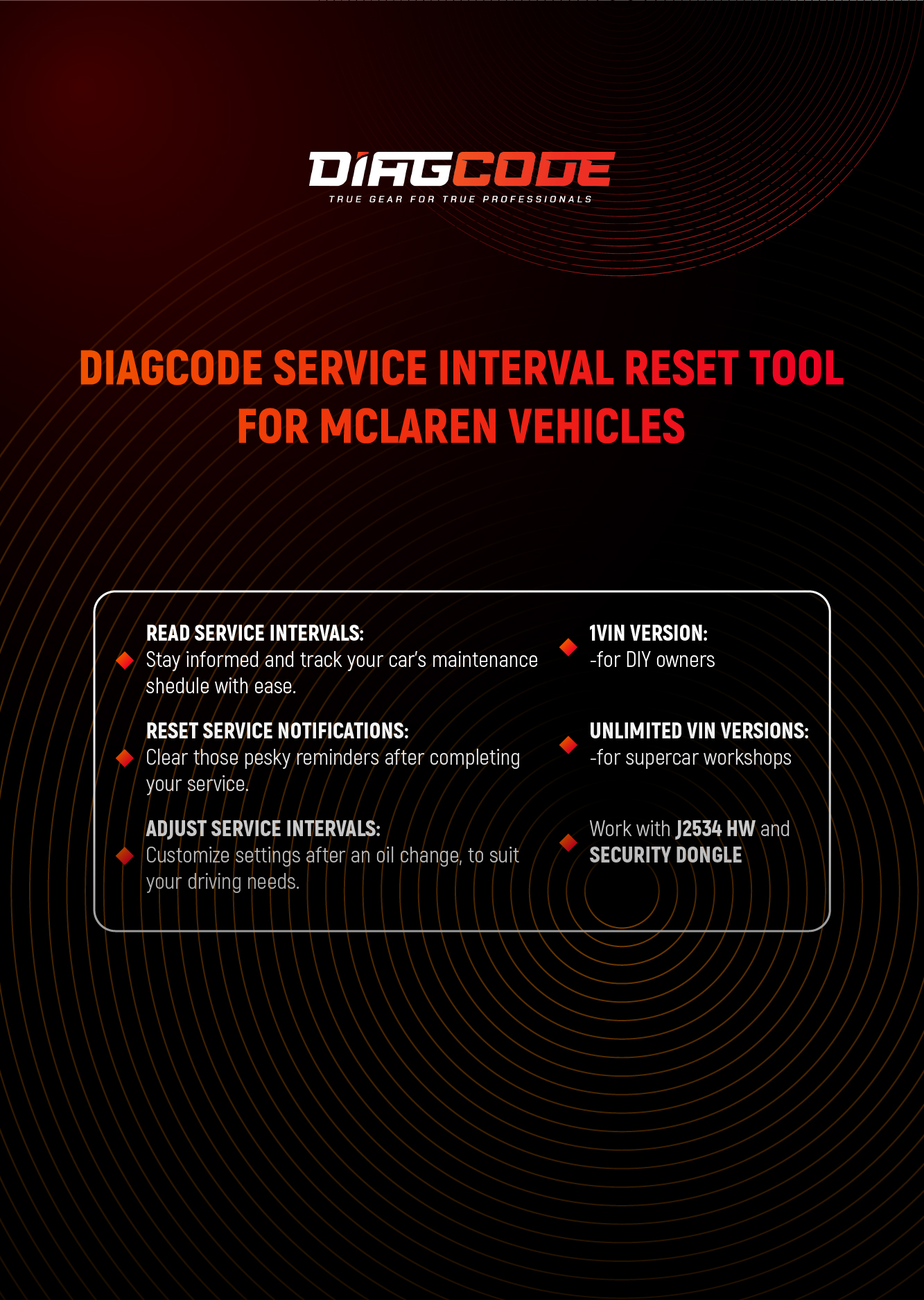 DIAGCODE
TRUE GEAR FOR TRUE PROFESSIONALS

DIAGCODE SERVICE INTERVAL RESET TOOL FOR MCLAREN VEHICLES

READ SERVICE INTERVALS:
Stay informed and track your car's maintenance shedule with ease.

RESET SERVICE NOTIFICATIONS:
Clear those pesky reminders after completing your service.

ADJUST SERVICE INTERVALS:
Customize settings after an oil change, to suit your driving needs.

1VIN VERSION:
-for DIY owners

UNLIMITED VIN VERSIONS:
-for supercar workshops

Work with J2534 HW and SECURITY DONGLE